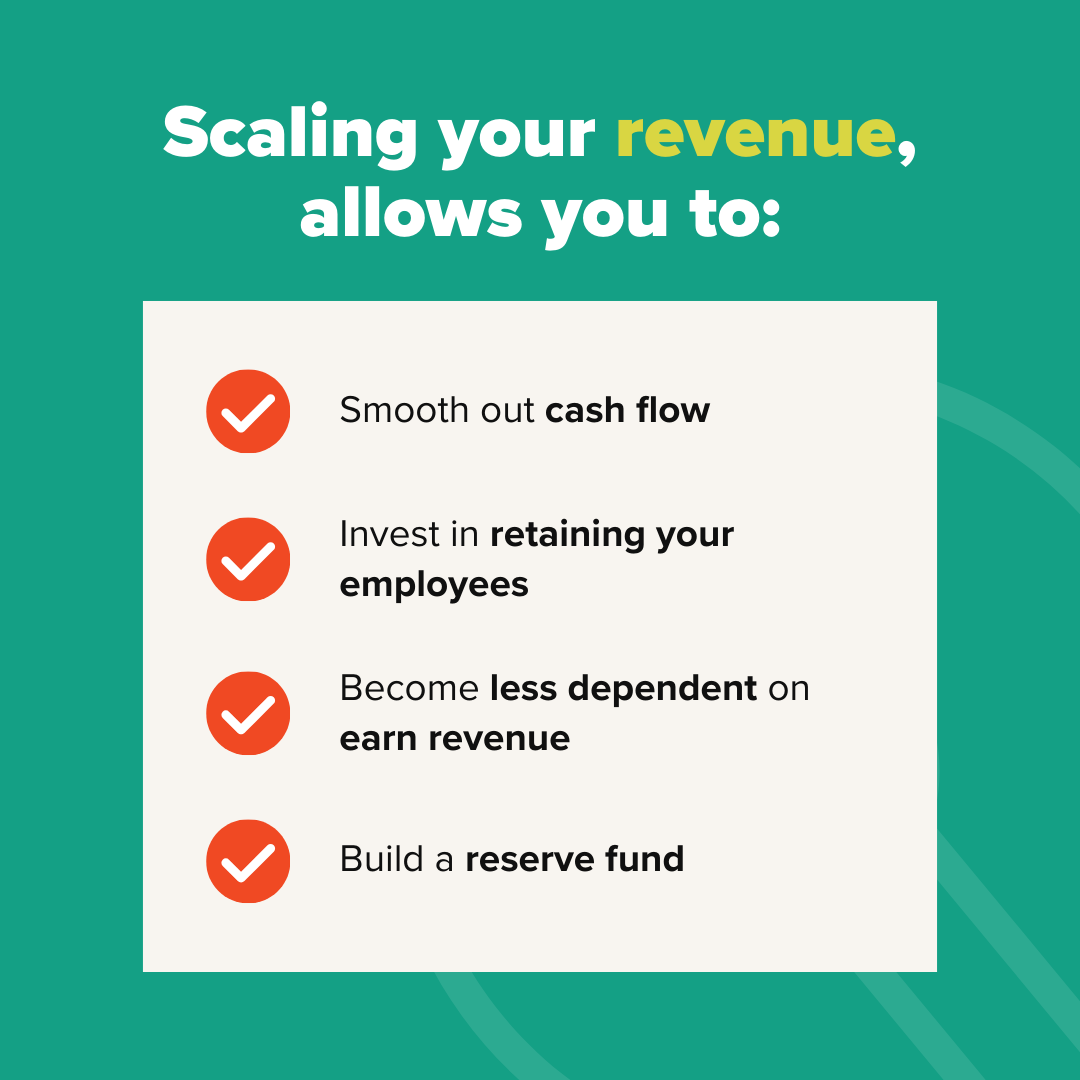 Scaling your revenue, allows you to:

Smooth out cash flow

Invest in retaining your employees

Become less dependent on earn revenue

Build a reserve fund